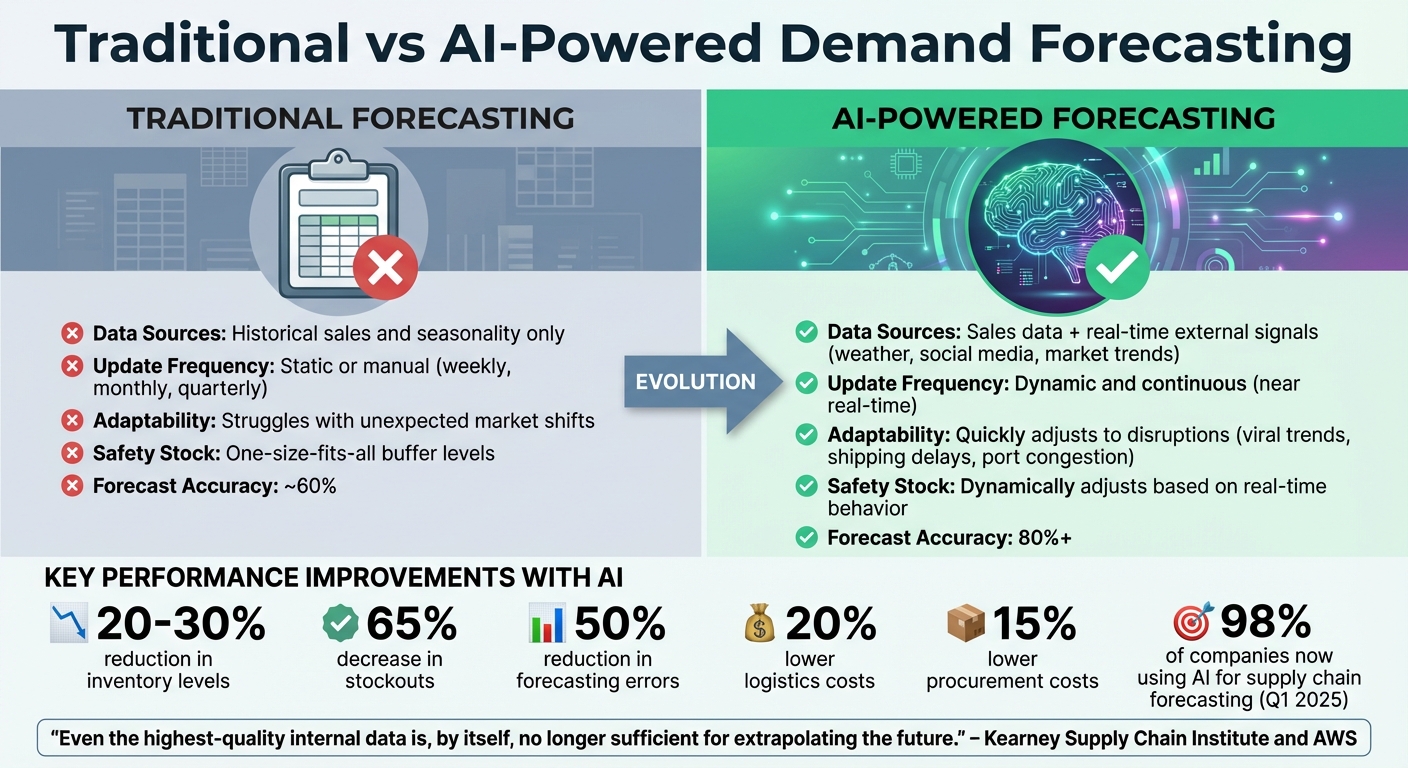 Traditional vs AI-Powered Demand Forecasting

TRADITIONAL FORECASTING

Data Sources: Historical sales and seasonality only

Update Frequency: Static or manual (weekly, monthly, quarterly)

Adaptability: Struggles with unexpected market shifts

Safety Stock: One-size-fits-all buffer levels

Forecast Accuracy: ~60%

EVOLUTION

AI-POWERED FORECASTING

Data Sources: Sales data + real-time external signals (weather, social media, market trends)

Update Frequency: Dynamic and continuous (near real-time)

Adaptability: Quickly adjusts to disruptions (viral trends, shipping delays, port congestion)

Safety Stock: Dynamically adjusts based on real-time behavior

Forecast Accuracy: 80%+

KEY PERFORMANCE IMPROVEMENTS WITH AI

20-30% reduction in inventory levels

65% decrease in stockouts

50% reduction in forecasting errors

20% lower logistics costs

15% lower procurement costs

98% of companies now using AI for supply chain forecasting (Q1 2025)

"Even the highest-quality internal data is, by itself, no longer sufficient for extrapolating the future." – Kearney Supply Chain Institute and AWS